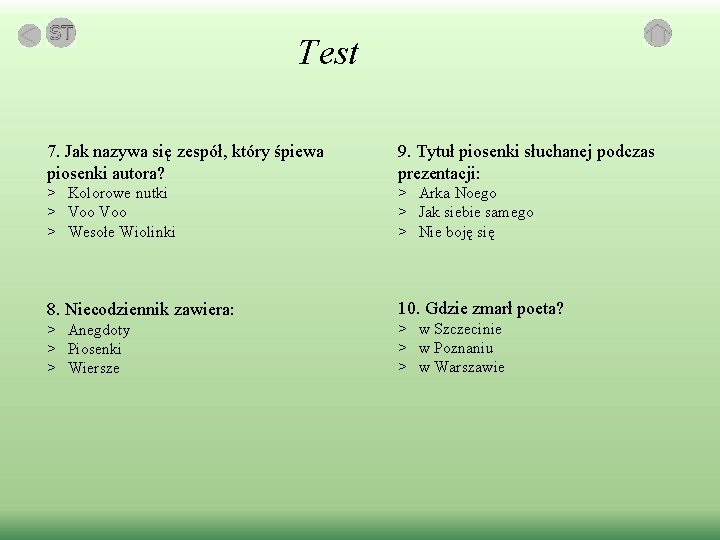 ST

Test

7. Jak nazywa się zespół, który śpiewa piosenki autora?
> Kolorowe nutki
> Voo Voo
> Wesołe Wiolinki

8. Niecodziennik zawiera:
> Anegdoty
> Piosenki
> Wiersze

9. Tytuł piosenki słuchanej podczas prezentacji:
> Arka Noego
> Jak siebie samego
> Nie boję się

10. Gdzie zmarł poeta?
> w Szczecinie
> w Poznaniu
> w Warszawie